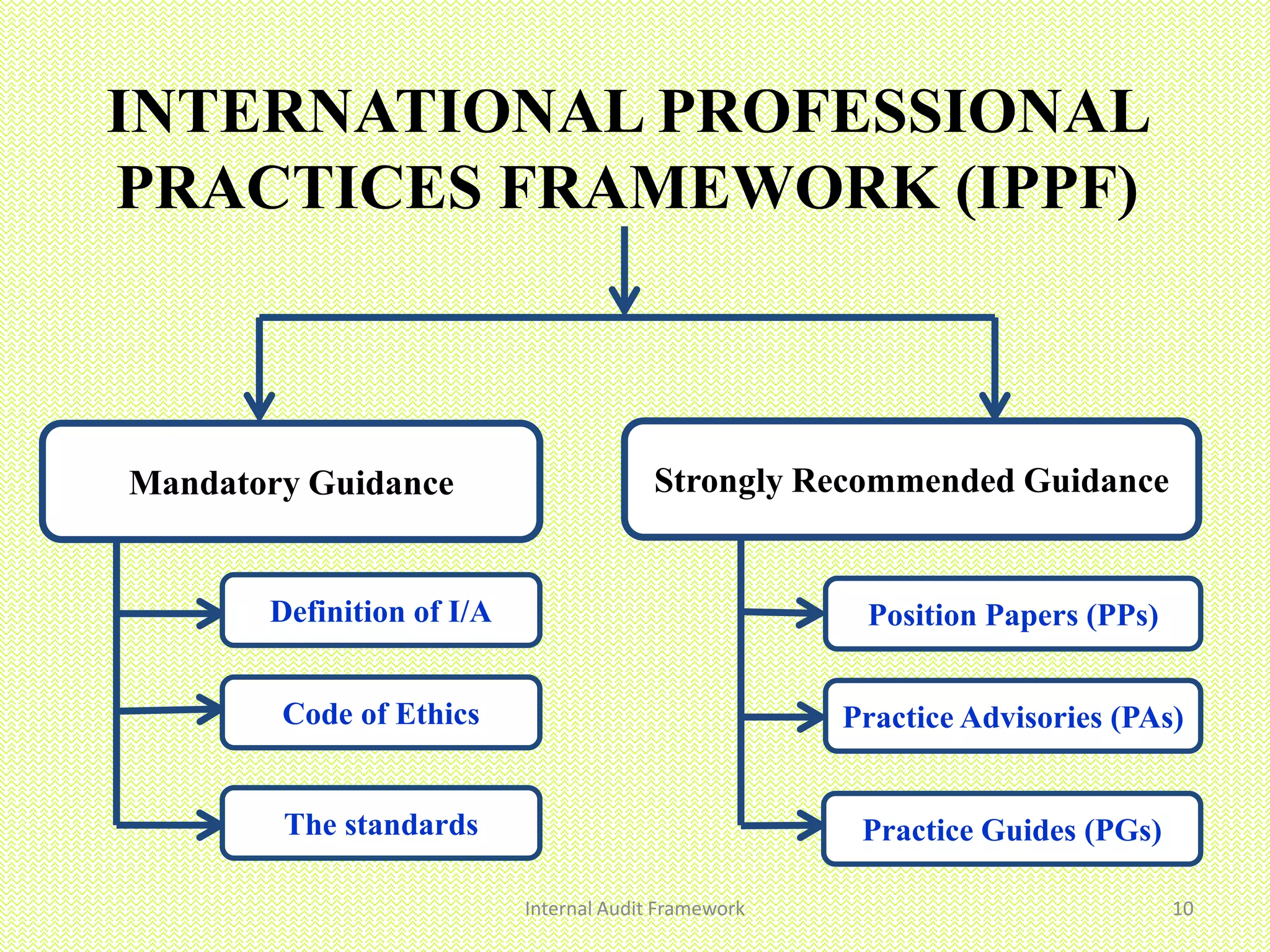 INTERNATIONAL PROFESSIONAL PRACTICES FRAMEWORK (IPPF)

Mandatory Guidance

Definition of I/A

Code of Ethics

The standards

Strongly Recommended Guidance

Position Papers (PPs)

Practice Advisories (PAs)

Practice Guides (PGs)

Internal Audit Framework

10